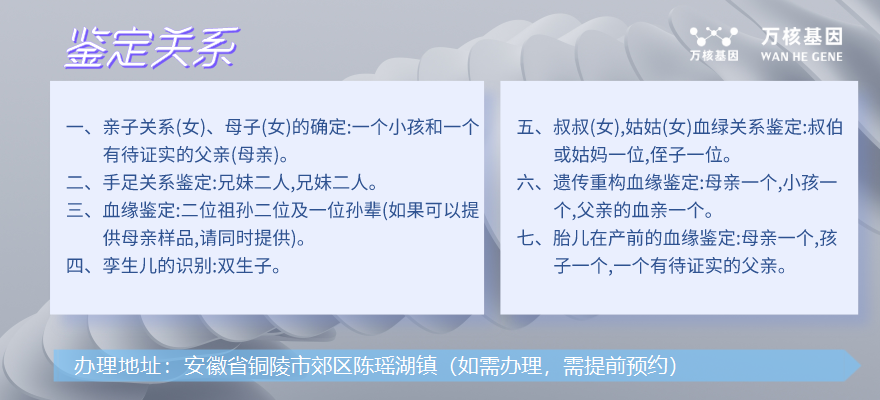 鉴定关系

万核基因
万核基因
WAN HE GENE

一、亲子关系(女)、母子(女)的确定:一个小孩和一个有待证实的父亲(母亲)。
二、手足关系鉴定:兄妹二人,兄妹二人。
三、血缘鉴定:二位祖孙二位及一位孙辈(如果可以提供母亲样品,请同时提供)。
四、孪生儿的识别:双生子。

五、叔叔(女),姑姑(女)血绿关系鉴定:叔伯或姑妈一位,侄子一位。
六、遗传重构血缘鉴定:母亲一个,小孩一个,父亲的血亲一个。
七、胎儿在产前的血缘鉴定:母亲一个,孩子一个,一个有待证实的父亲。

办理地址：安徽省铜陵市郊区陈瑶湖镇（如需办理，需提前预约）